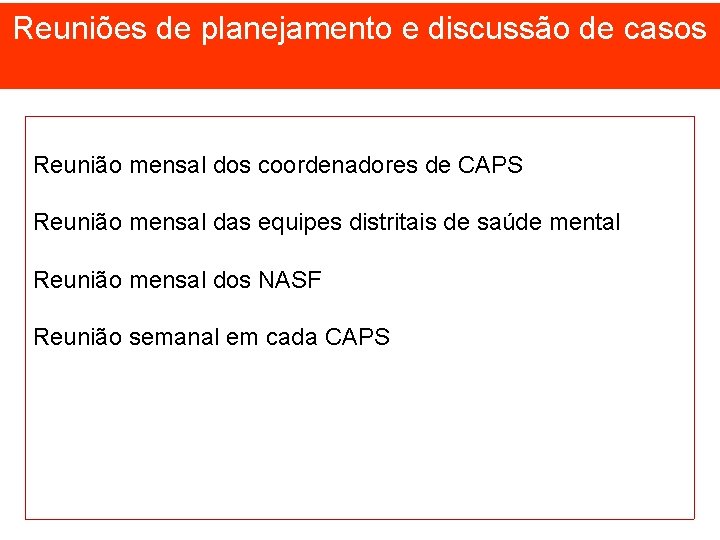 Reuniões de planejamento e discussão de casos

Reunião mensal dos coordenadores de CAPS

Reunião mensal das equipes distritais de saúde mental

Reunião mensal dos NASF

Reunião semanal em cada CAPS